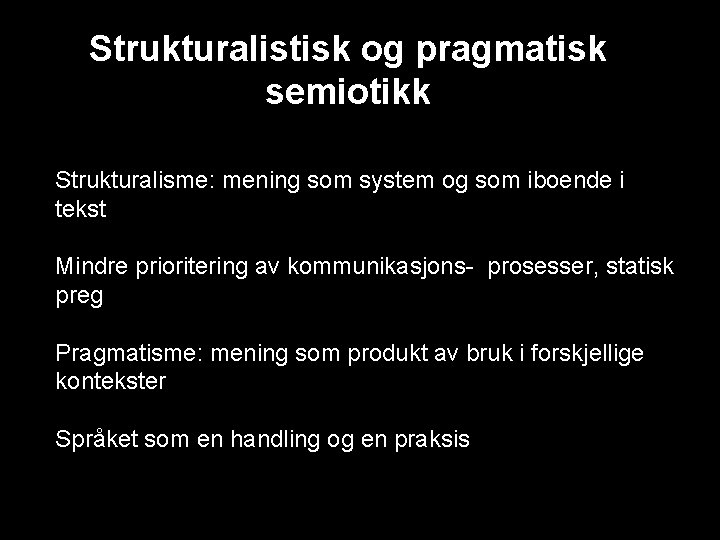 Strukturalistisk og pragmatisk semiotikk

Strukturalisme: mening som system og som iboende i tekst

Mindre prioritering av kommunikasjons- prosesser, statisk preg

Pragmatisme: mening som produkt av bruk i forskjellige kontekster

Språket som en handling og en praksis